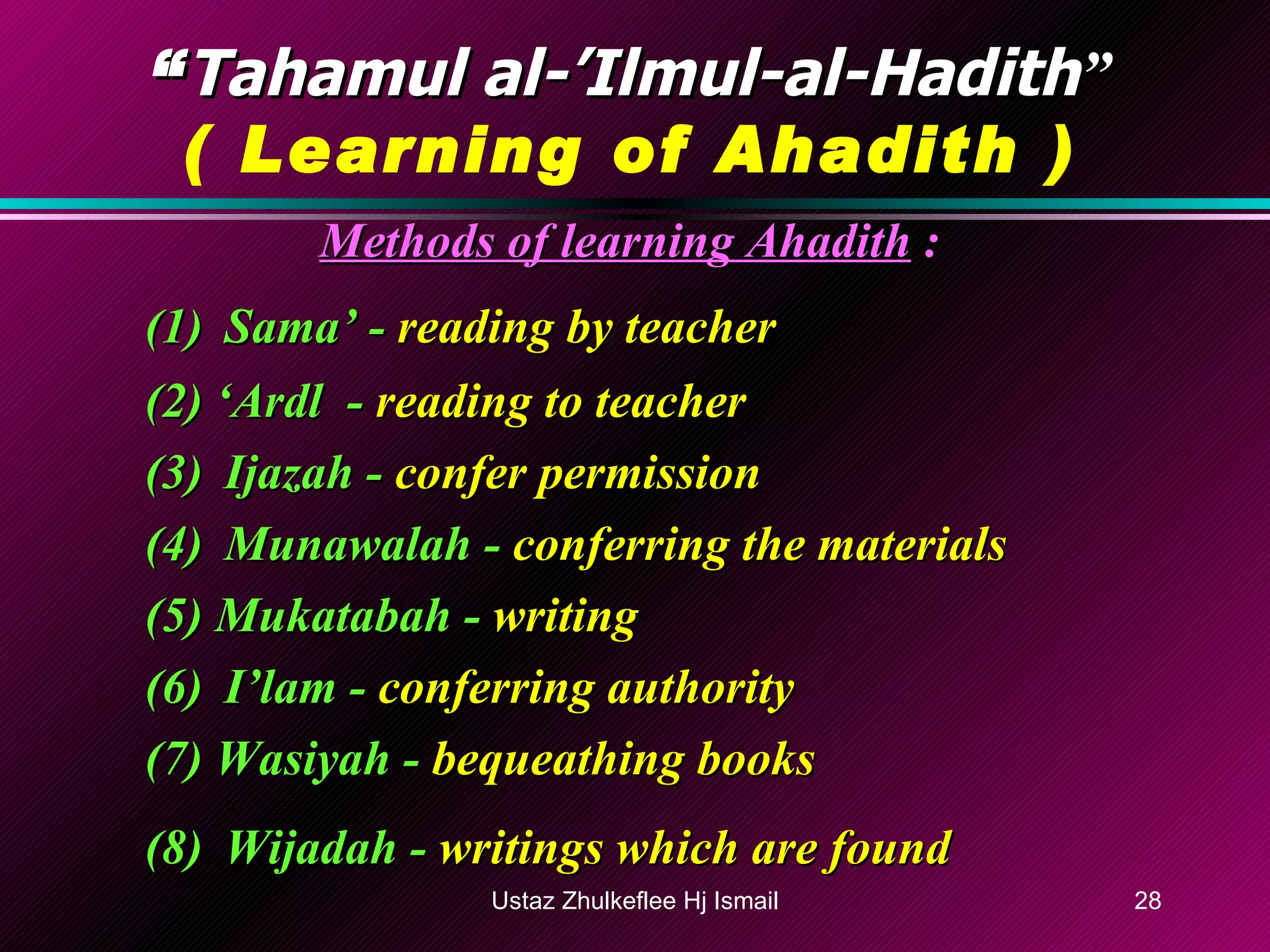 “Tahamul al-’Ilmul-al-Hadith”
( Learning of Ahadith )

Methods of learning Ahadith :

(1) Sama’ - reading by teacher
(2) ‘Ardl - reading to teacher
(3) Ijazah - confer permission
(4) Munawalah - conferring the materials
(5) Mukatabah - writing
(6) I’lam - conferring authority
(7) Wasiyah - bequeathing books
(8) Wijadah - writings which are found

Ustaz Zhulkeflee Hj Ismail

28